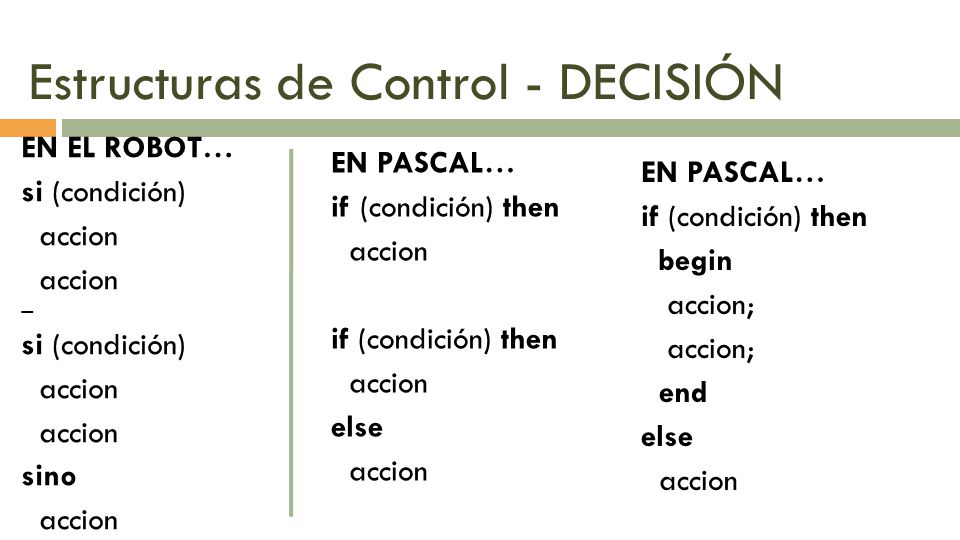 Estructuras de Control - DECISIÓN

EN EL ROBOT…
si (condición)
accion
accion
–
si (condición)
accion
accion
sino
accion

EN PASCAL…
if (condición) then
accion

if (condición) then
accion
else
accion

EN PASCAL…
if (condición) then
begin
accion;
accion;
end
else
accion